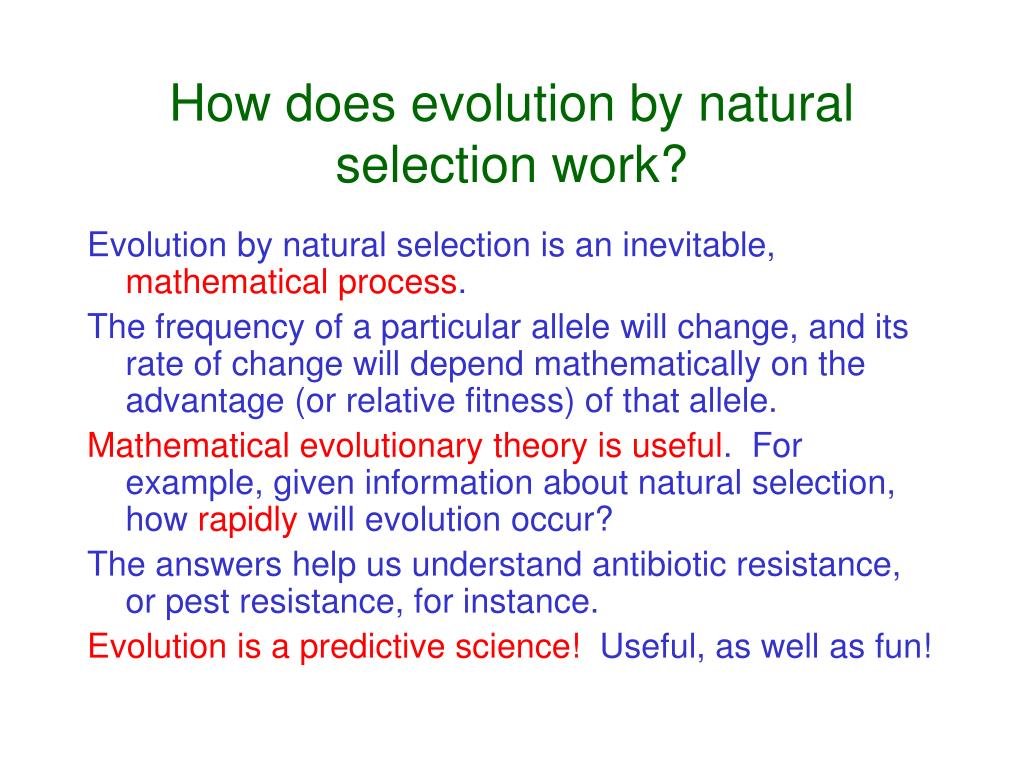 How does evolution by natural selection work?

Evolution by natural selection is an inevitable, mathematical process.

The frequency of a particular allele will change, and its rate of change will depend mathematically on the advantage (or relative fitness) of that allele.

Mathematical evolutionary theory is useful. For example, given information about natural selection, how rapidly will evolution occur?

The answers help us understand antibiotic resistance, or pest resistance, for instance.

Evolution is a predictive science! Useful, as well as fun!